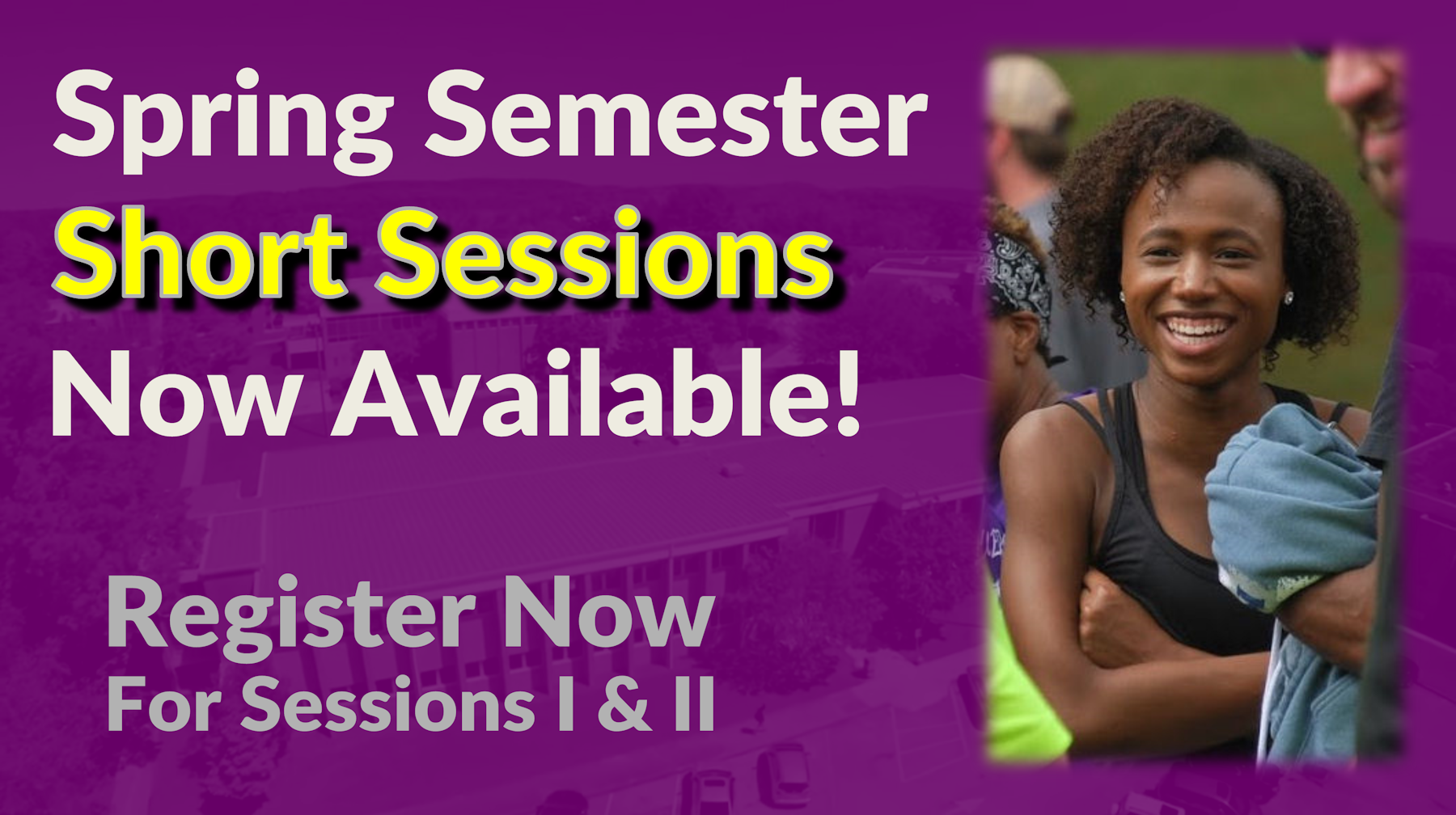 Spring Semester
Short Sessions
Now Available!

Register Now
For Sessions I & II